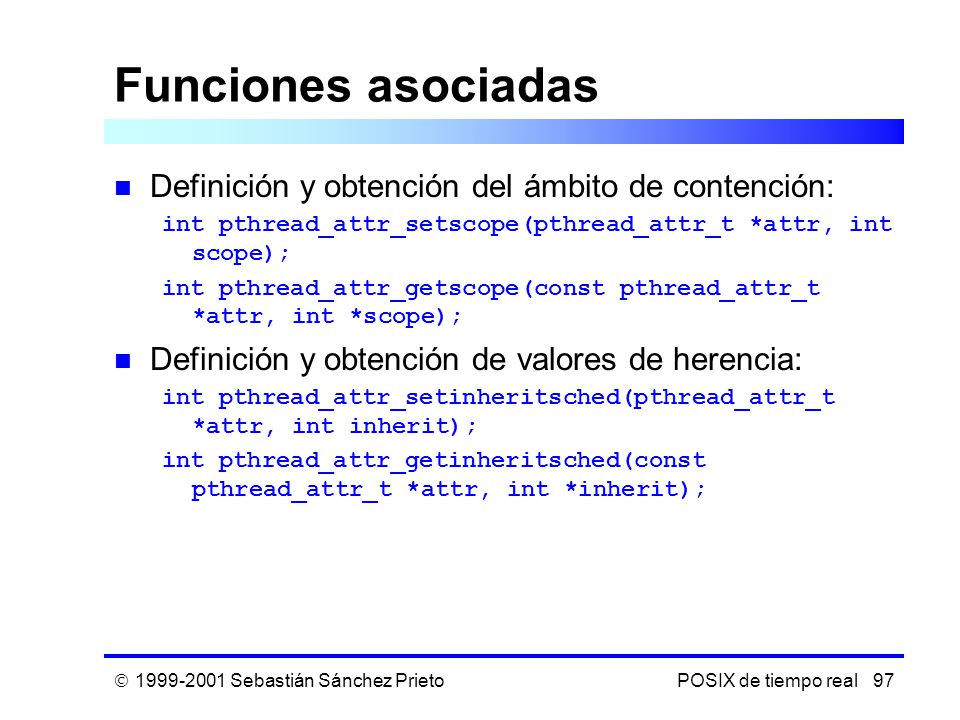 Funciones asociadas

Definición y obtención del ámbito de contención:

int pthread_attr_setscope(pthread_attr_t *attr, int scope);

int pthread_attr_getscope(const pthread_attr_t *attr, int *scope);

Definición y obtención de valores de herencia:

int pthread_attr_setinheritsched(pthread_attr_t *attr, int inherit);

int pthread_attr_getinheritsched(const pthread_attr_t *attr, int *inherit);

© 1999-2001 Sebastián Sánchez Prieto

POSIX de tiempo real 97